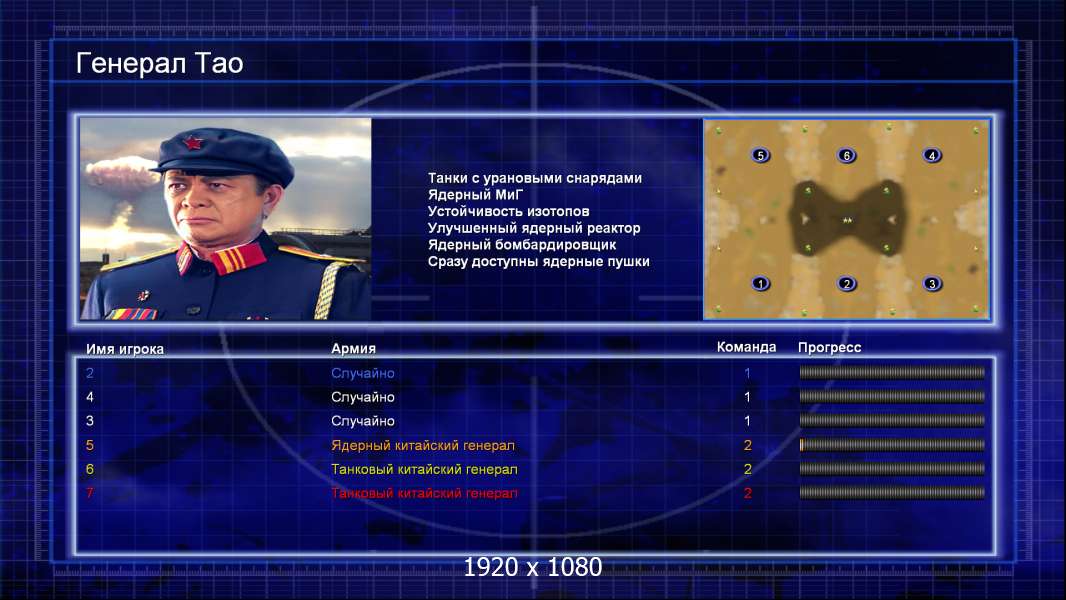 Генерал Тао

Танки с урановыми снарядами
Ядерный МиГ
Устойчивость изотопов
Улучшенный ядерный реактор
Ядерный бомбардировщик
Сразу доступны ядерные пушки

5 6 4
1 2 3

| Имя игрока | Армия | Команда | Прогресс |
|---|---|---|---|
| 2 | Случайно | 1 | |
| 4 | Случайно | 1 | |
| 3 | Случайно | 1 | |
| 5 | Ядерный китайский генерал | 2 | |
| 6 | Танковый китайский генерал | 2 | |
| 7 | Танковый китайский генерал | 2 | |

1920 x 1080